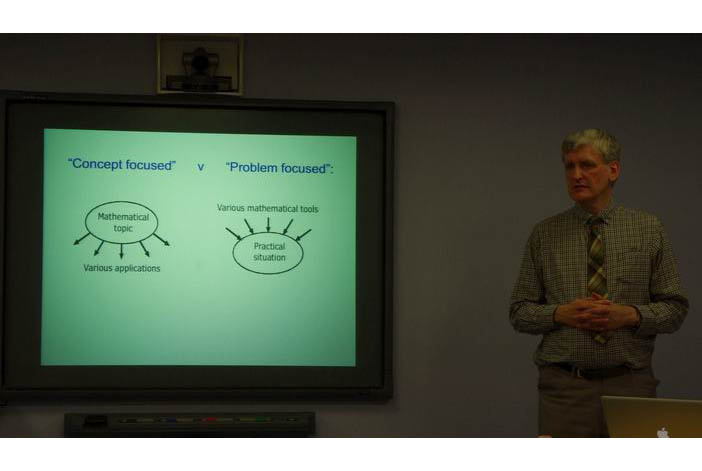 "Concept focused" v "Problem focused":

Mathematical topic

Various applications

Various mathematical tools

Practical situation